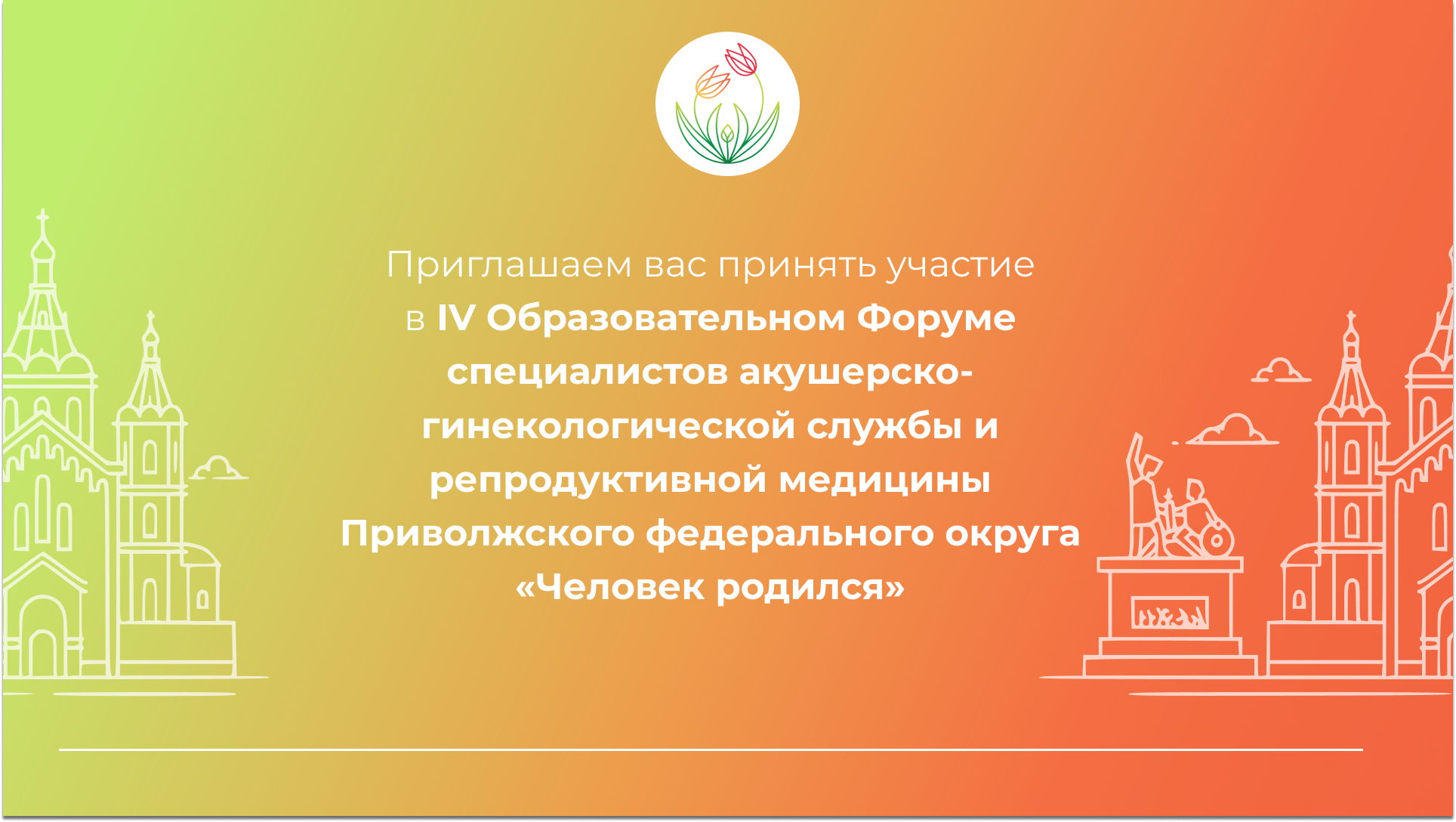 Приглашаем вас принять участие в IV Образовательном Форуме специалистов акушерско-гинекологической службы и репродуктивной медицины Приволжского федерального округа «Человек родился»